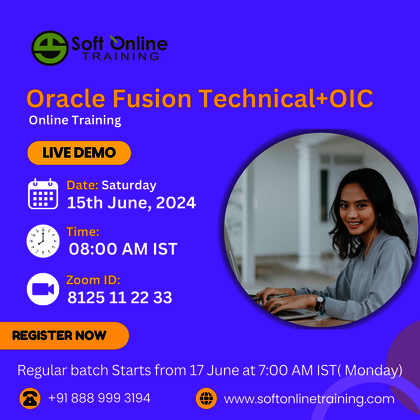 Soft Online TRAINING

Oracle Fusion Technical+OIC

Online Training

LIVE DEMO

Date: Saturday
15th June, 2024

Time:
08:00 AM IST

Zoom ID:
8125 11 22 33

REGISTER NOW

Regular batch Starts from 17 June at 7:00 AM IST( Monday)

+91 888 999 3194

www.softonlinetraining.com